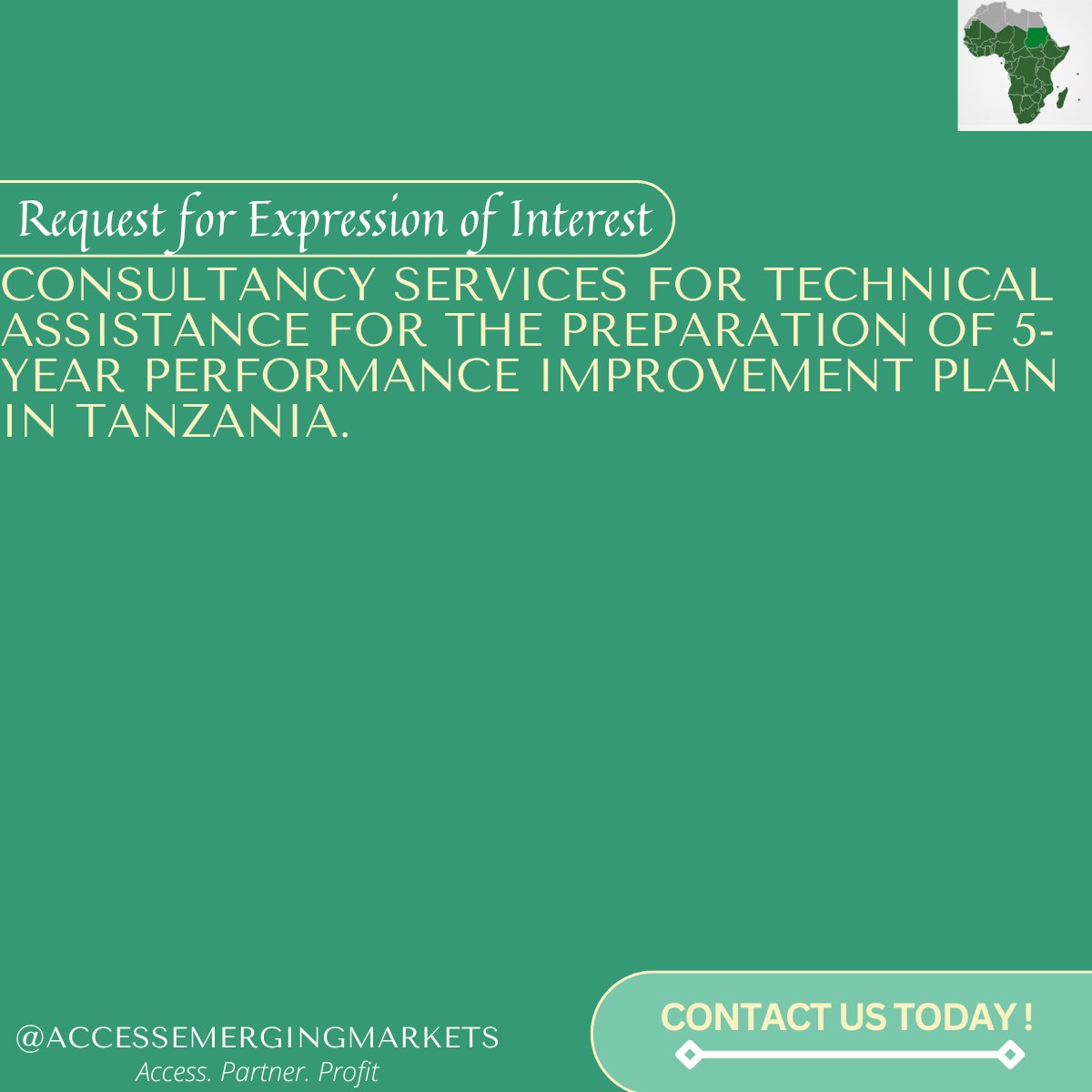 Request for Expression of Interest

CONSULTANCY SERVICES FOR TECHNICAL ASSISTANCE FOR THE PREPARATION OF 5-YEAR PERFORMANCE IMPROVEMENT PLAN IN TANZANIA.

@ACCESSEMERGINGMARKETS
Access. Partner. Profit

CONTACT US TODAY !